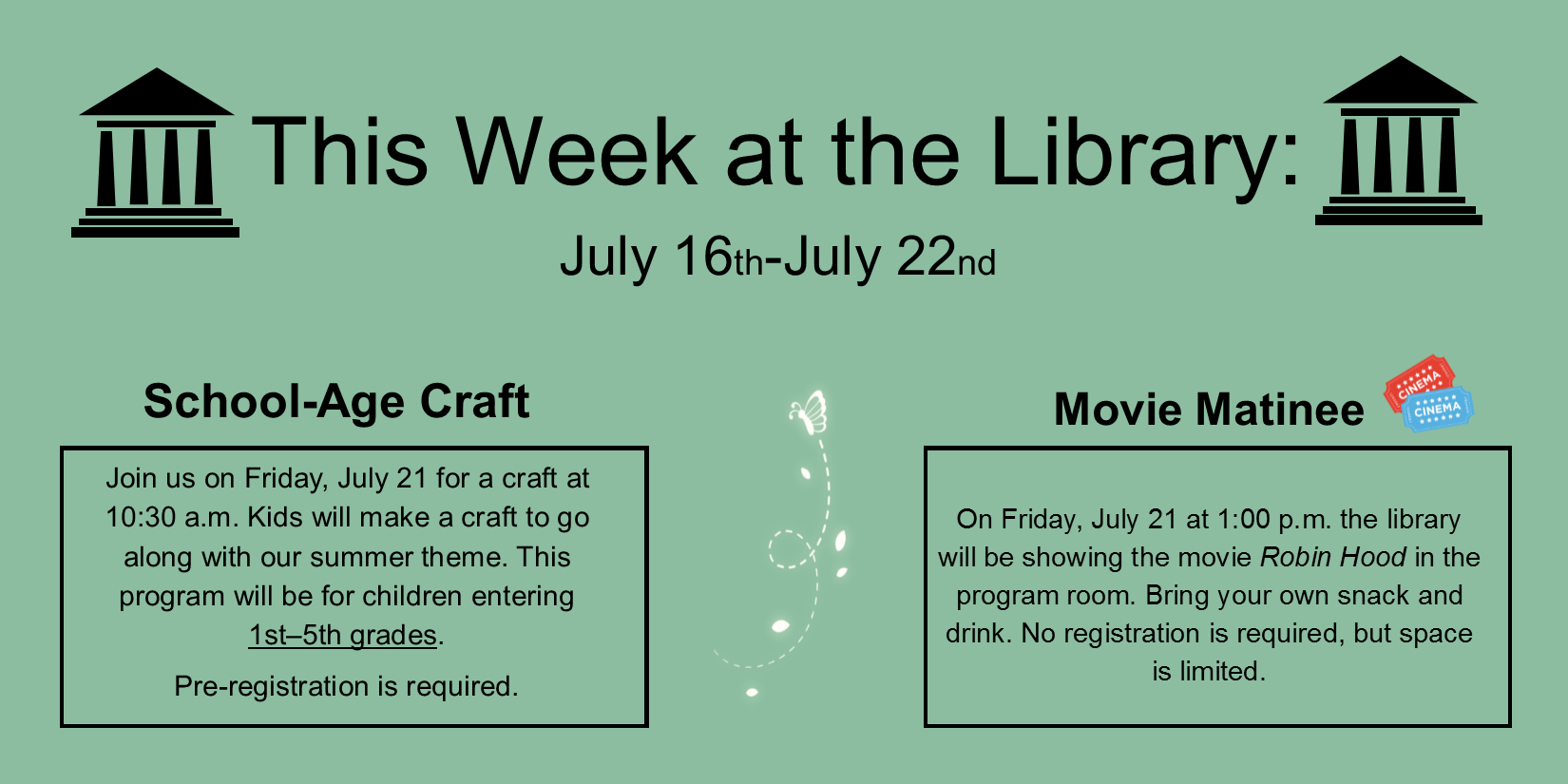 This Week at the Library:

July 16th-July 22nd

School-Age Craft

Join us on Friday, July 21 for a craft at 10:30 a.m. Kids will make a craft to go along with our summer theme. This program will be for children entering 1st–5th grades.

Pre-registration is required.

Movie Matinee

CINEMA

CINEMA

On Friday, July 21 at 1:00 p.m. the library will be showing the movie Robin Hood in the program room. Bring your own snack and drink. No registration is required, but space is limited.